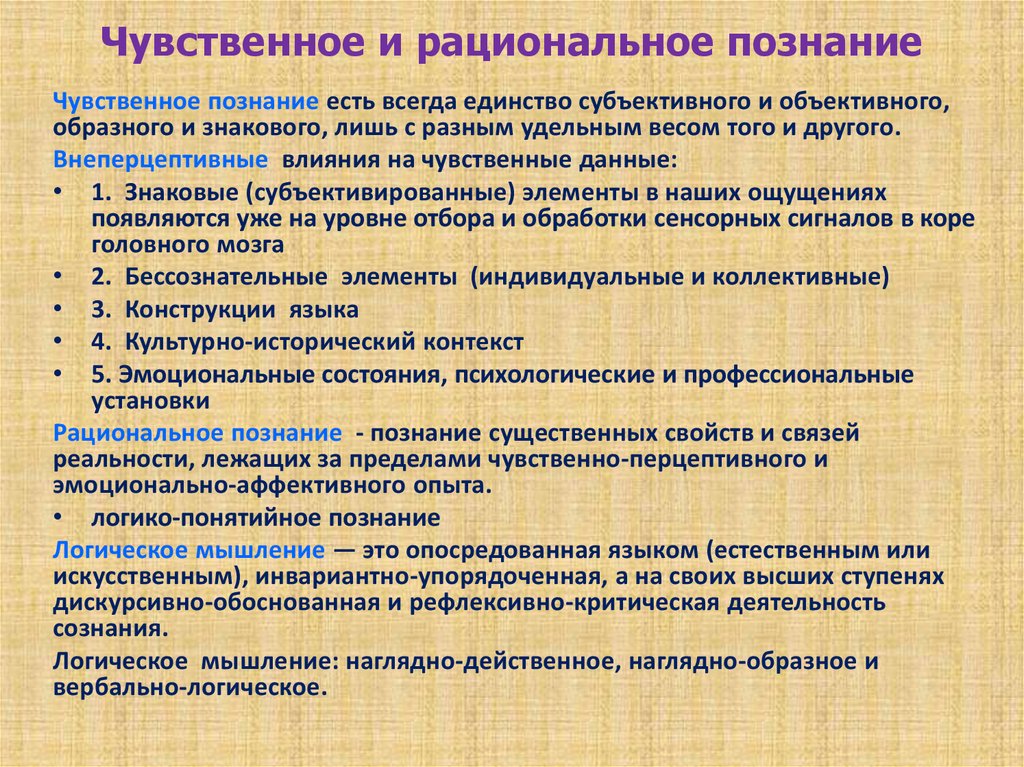 Чувственное и рациональное познание

Чувственное познание есть всегда единство субъективного и объективного, образного и знакового, лишь с разным удельным весом того и другого.

Внеперцептивные влияния на чувственные данные:

• 1. Знаковые (субъективированные) элементы в наших ощущениях появляются уже на уровне отбора и обработки сенсорных сигналов в коре головного мозга
• 2. Бессознательные элементы (индивидуальные и коллективные)
• 3. Конструкции языка
• 4. Культурно-исторический контекст
• 5. Эмоциональные состояния, психологические и профессиональные установки

Рациональное познание - познание существенных свойств и связей реальности, лежащих за пределами чувственно-перцептивного и эмоционально-аффективного опыта.

• логико-понятийное познание

Логическое мышление — это опосредованная языком (естественным или искусственным), инвариантно-упорядоченная, а на своих высших ступенях дискурсивно-обоснованная и рефлексивно-критическая деятельность сознания.

Логическое мышление: наглядно-действенное, наглядно-образное и вербально-логическое.